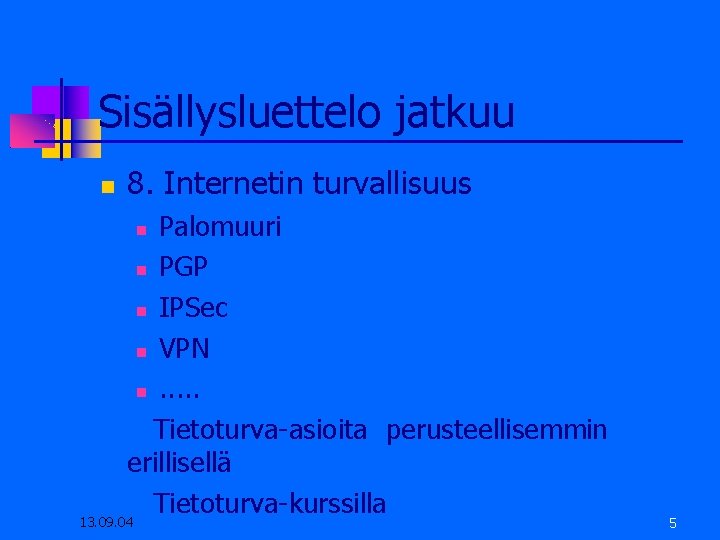 Sisällysluettelo jatkuu

8. Internetin turvallisuus

Palomuuri

PGP

IPSec

VPN

.....

Tietoturva-asioita perusteellisemmin erillisellä

Tietoturva-kurssilla

13.09.04

5